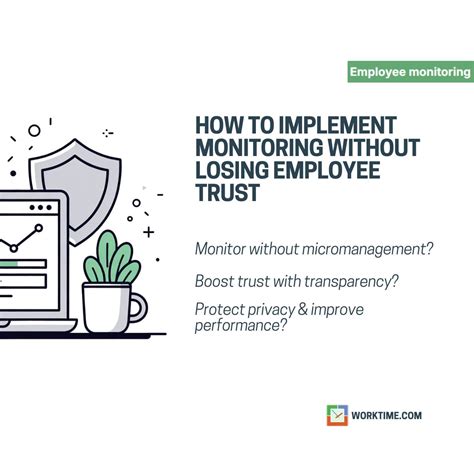 Employee monitoring

HOW TO IMPLEMENT MONITORING WITHOUT LOSING EMPLOYEE TRUST

Monitor without micromanagement?

Boost trust with transparency?

Protect privacy & improve performance?

WORKTIME.COM